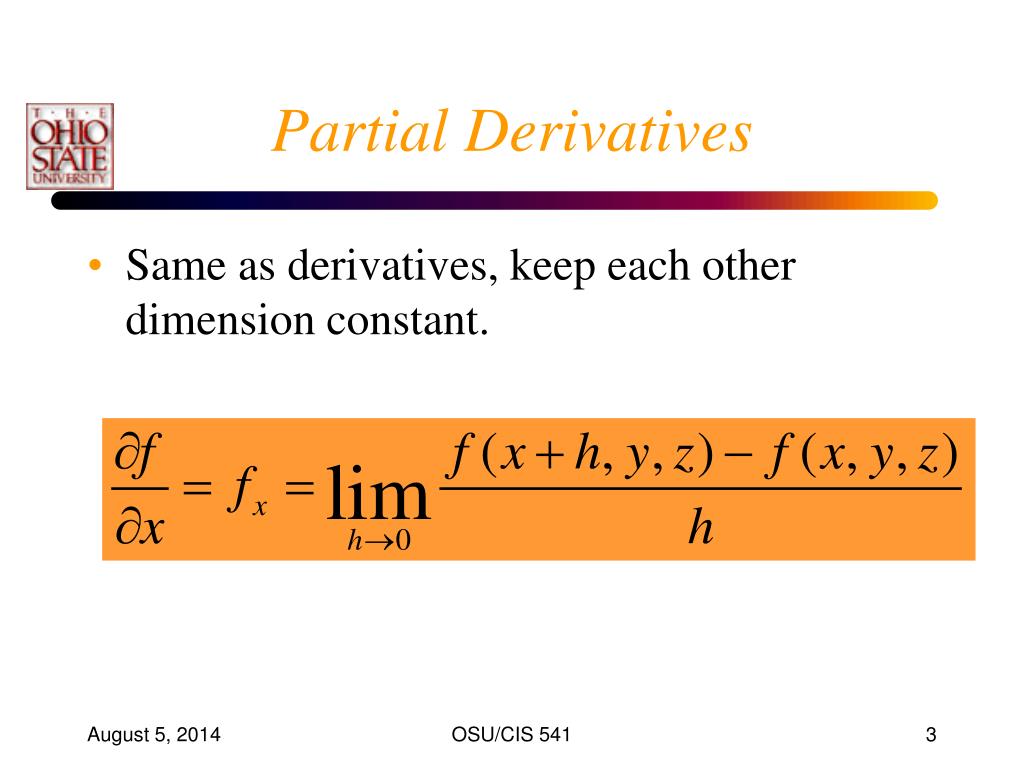 THE OHIO STATE UNIVERSITY

Partial Derivatives

• Same as derivatives, keep each other dimension constant.

$\frac{\partial f}{\partial x} = f_x = \lim_{h \to 0} \frac{f(x+h, y, z) - f(x, y, z)}{h}$

August 5, 2014 OSU/CIS 541 3